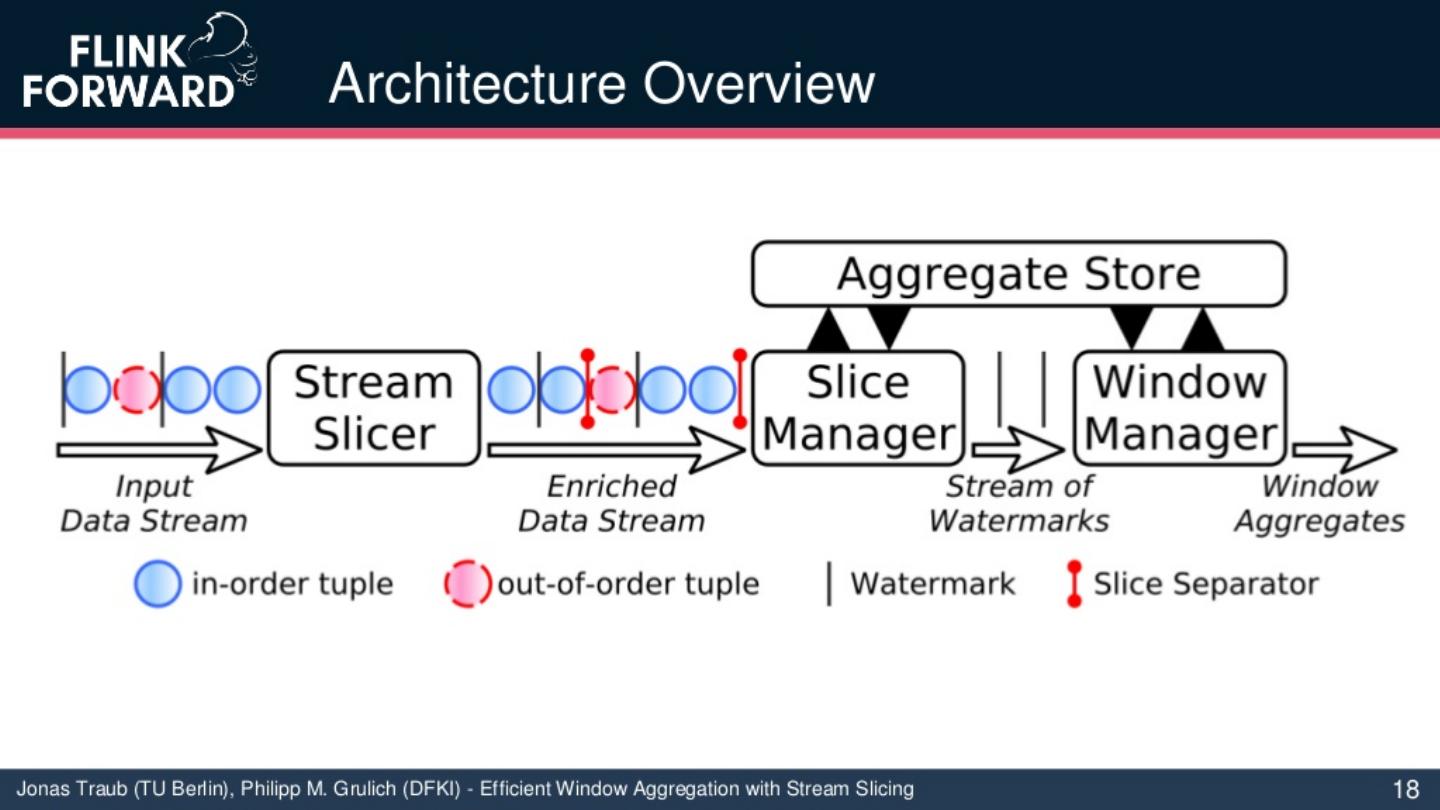 FLINK FORWARD

Architecture Overview

Aggregate Store

Stream Slicer

Slice Manager

Window Manager

Input Data Stream

Enriched Data Stream

Stream of Watermarks

Window Aggregates

in-order tuple

out-of-order tuple

Watermark

Slice Separator

Jonas Traub (TU Berlin), Philipp M. Grulich (DFKI) - Efficient Window Aggregation with Stream Slicing

18